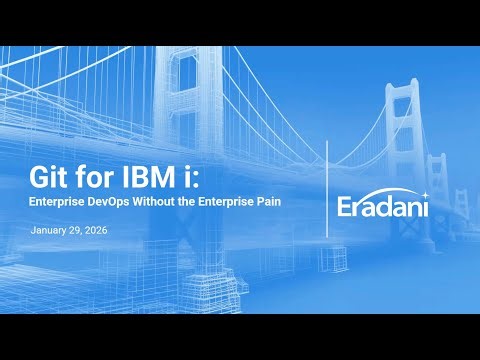 Git for IBM i:
Enterprise DevOps Without the Enterprise Pain

January 29, 2026

Eradani